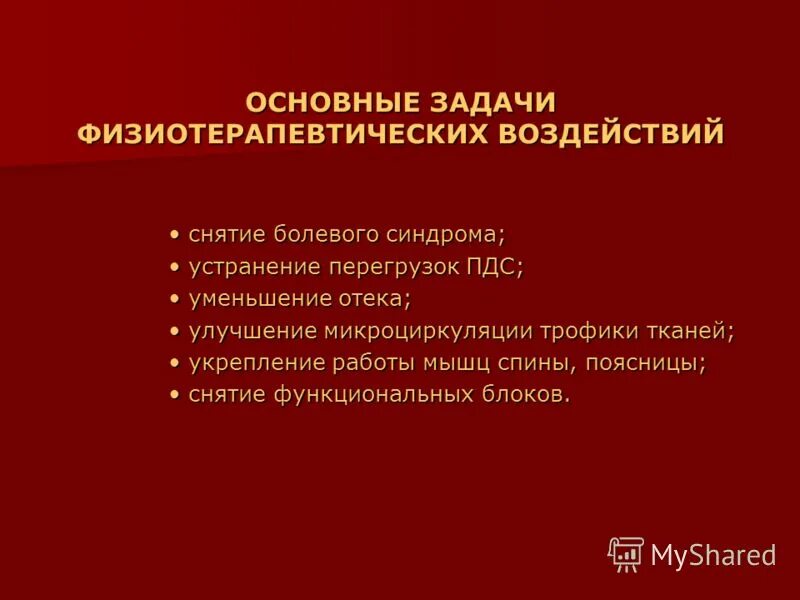 ОСНОВНЫЕ ЗАДАЧИ ФИЗИОТЕРАПЕВТИЧЕСКИХ ВОЗДЕЙСТВИЙ

• снятие болевого синдрома;
• устранение перегрузок ПДС;
• уменьшение отека;
• улучшение микроциркуляции трофики тканей;
• укрепление работы мышц спины, поясницы;
• снятие функциональных блоков.

MyShared